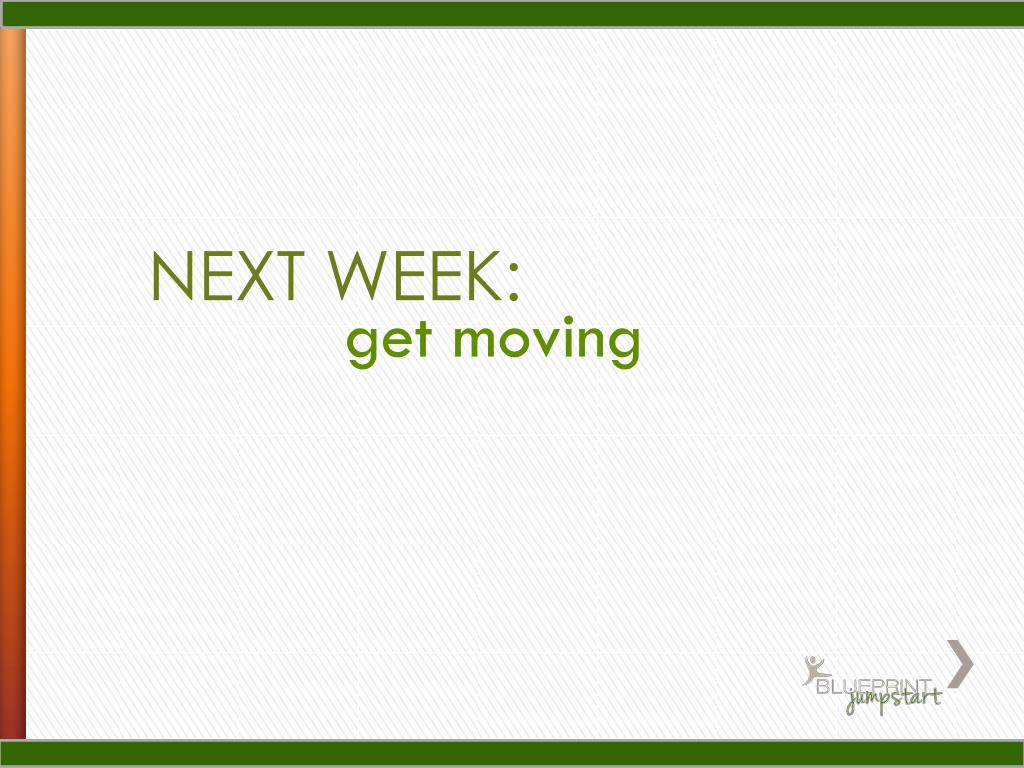 NEXT WEEK:
get moving

BLUEPRINT
jumpstart